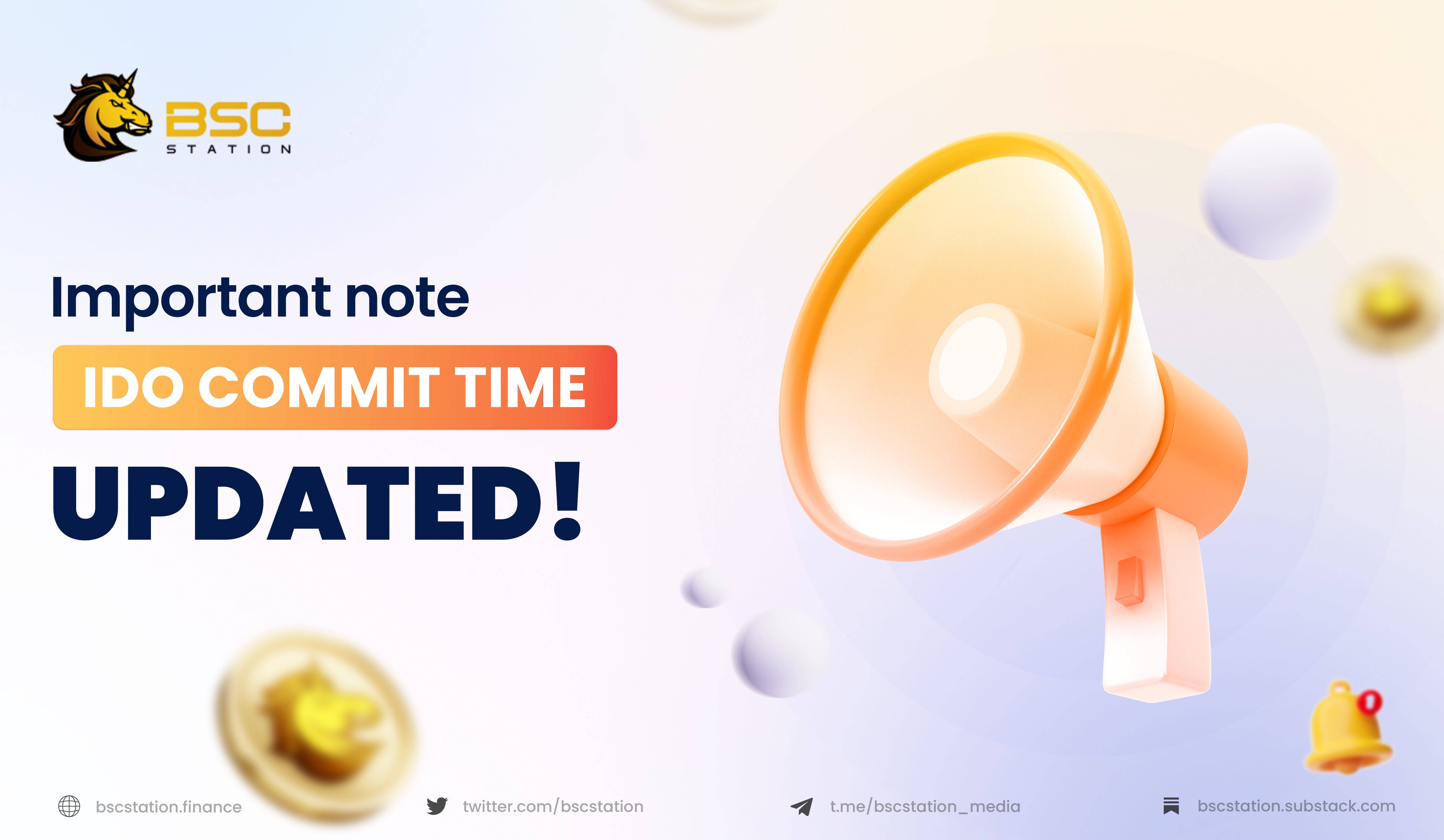 BSC
STATION

Important note
IDO COMMIT TIME
UPDATED!

bscstation.finance
twitter.com/bscstation
t.me/bscstation_media
bscstation.substack.com